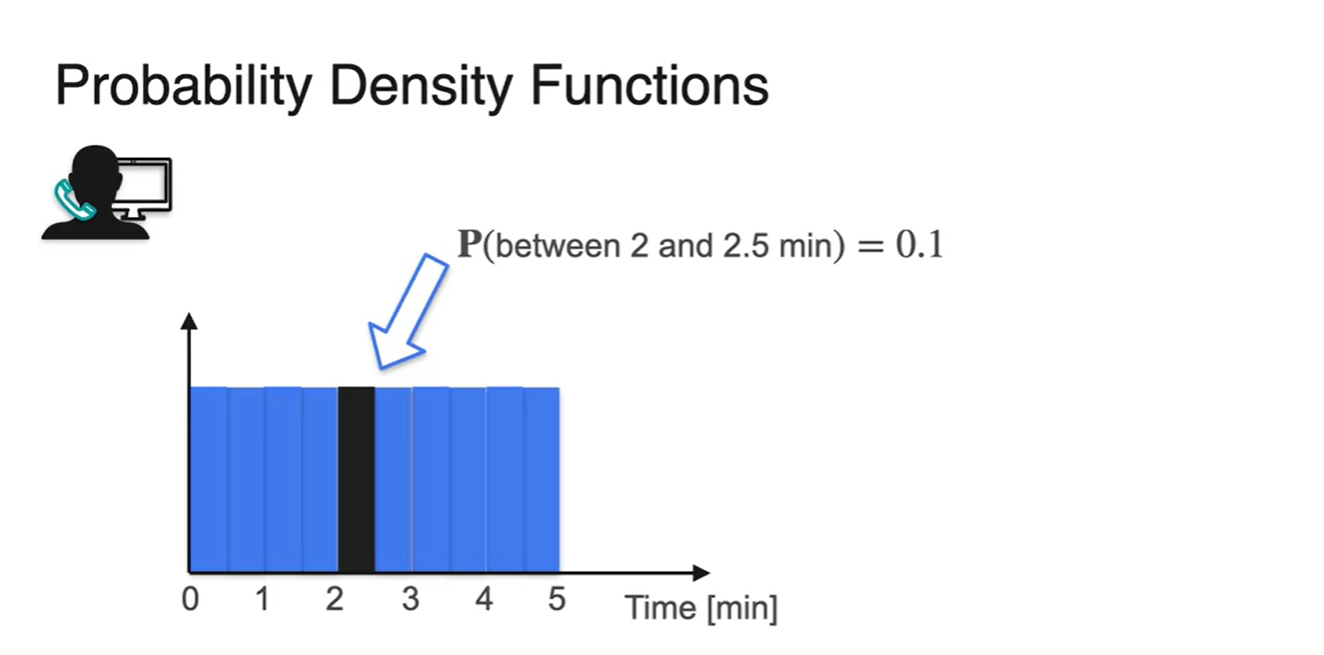 Probability Density Functions

$\mathbf{P}(\text{between 2 and 2.5 min}) = 0.1$

0 1 2 3 4 5 Time [min]